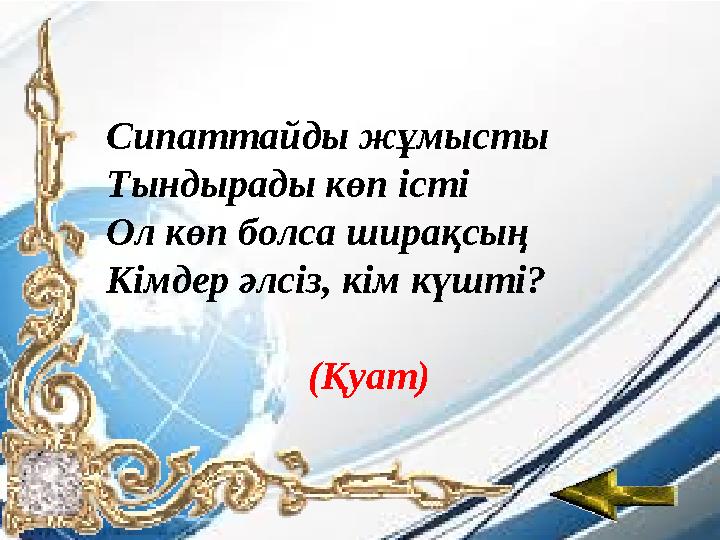 Сипаттайды жұмысты
Тындырады көп істі
Ол көп болса ширақсың
Кімдер әлсіз, кім күшті?

(Қуат)